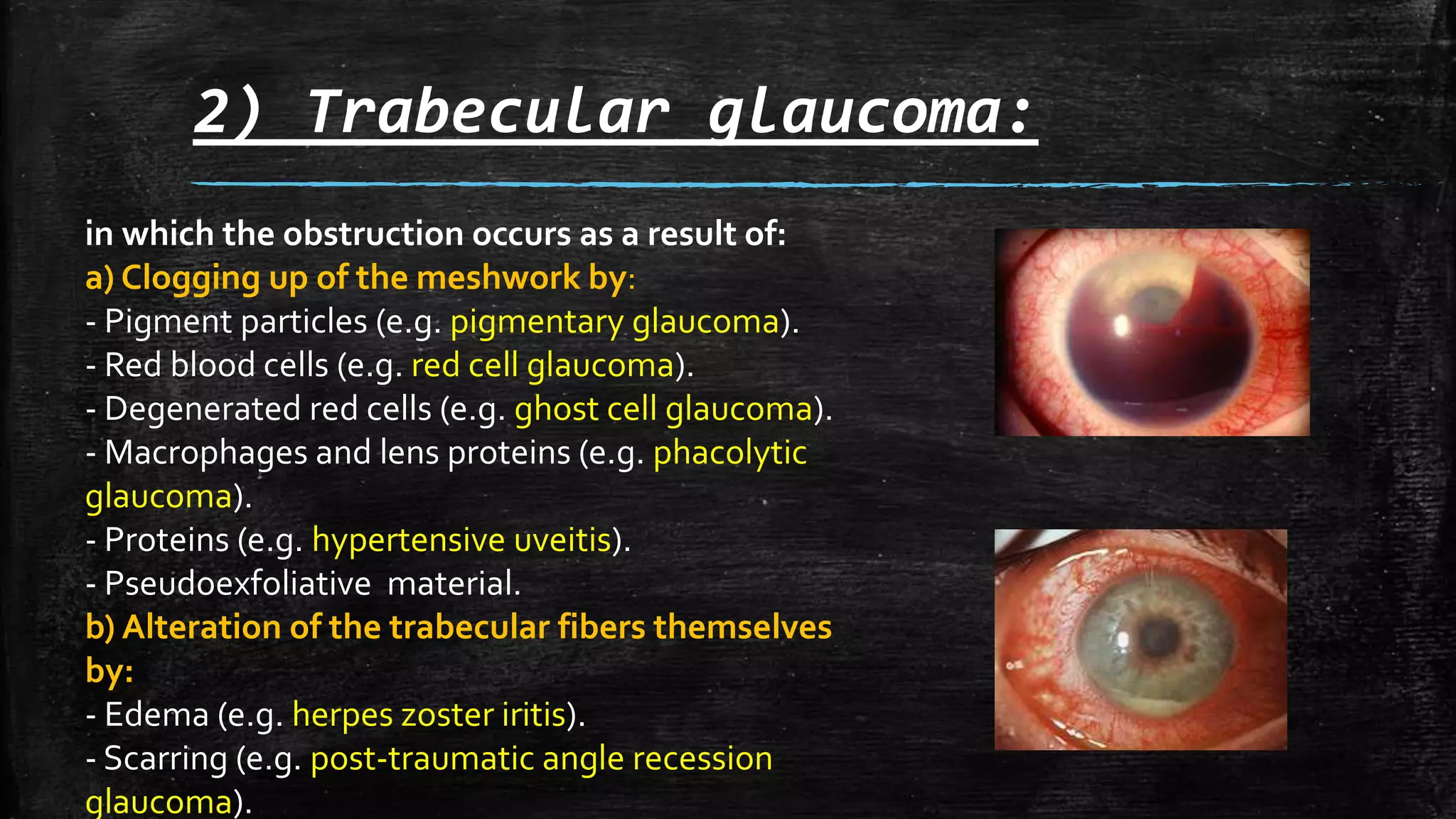 2) Trabecular glaucoma:

in which the obstruction occurs as a result of:
a) Clogging up of the meshwork by:
- Pigment particles (e.g. pigmentary glaucoma).
- Red blood cells (e.g. red cell glaucoma).
- Degenerated red cells (e.g. ghost cell glaucoma).
- Macrophages and lens proteins (e.g. phacolytic glaucoma).
- Proteins (e.g. hypertensive uveitis).
- Pseudoexfoliative material.
b) Alteration of the trabecular fibers themselves by:
- Edema (e.g. herpes zoster iritis).
- Scarring (e.g. post-traumatic angle recession glaucoma).